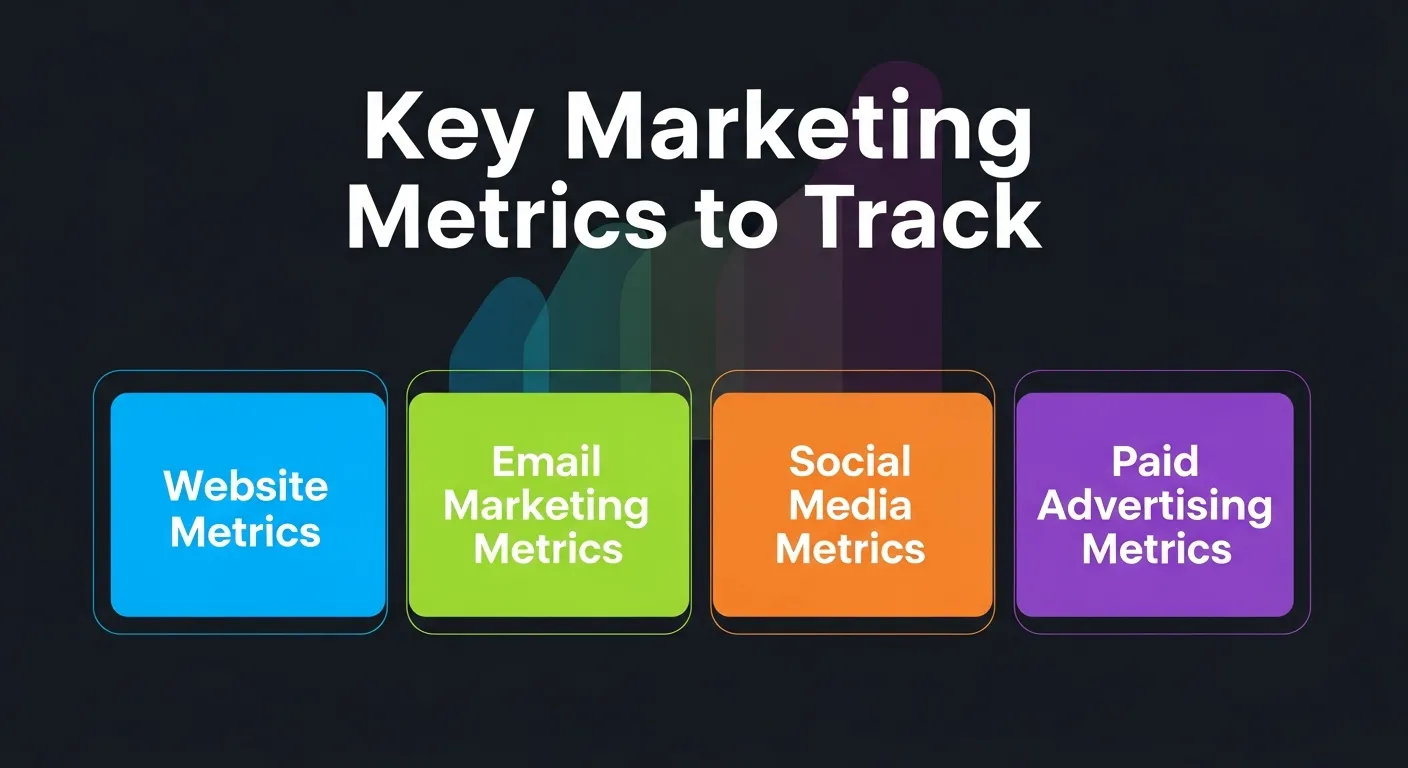 Key Marketing Metrics to Track

Website Metrics

Email Marketing Metrics

Social Media Metrics

Paid Advertising Metrics